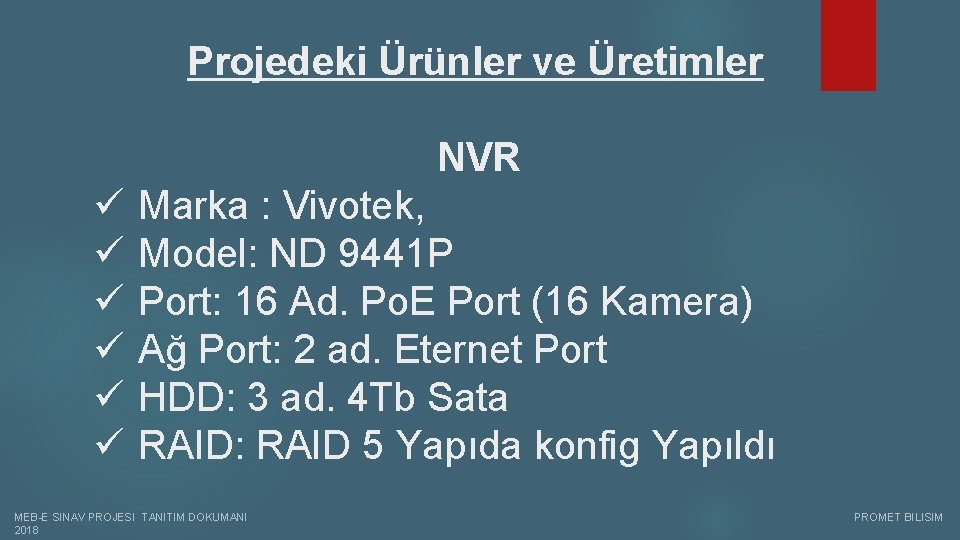 Projedeki Ürünler ve Üretimler

NVR

✓ Marka : Vivotek,
✓ Model: ND 9441P
✓ Port: 16 Ad. PoE Port (16 Kamera)
✓ Ağ Port: 2 ad. Eternet Port
✓ HDD: 3 ad. 4Tb Sata
✓ RAID: RAID 5 Yapıda konfig Yapıldı

MEB-E SINAV PROJESI TANITIM DOKUMANI 2018

PROMET BILISIM